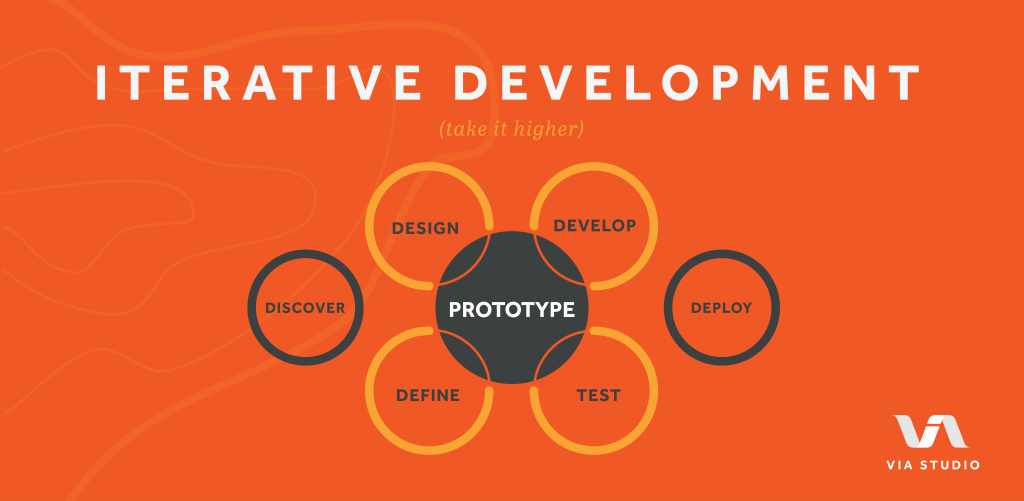 ITERATIVE DEVELOPMENT

(take it higher)

DESIGN

DEVELOP

DISCOVER

PROTOTYPE

DEPLOY

DEFINE

TEST

VIA STUDIO